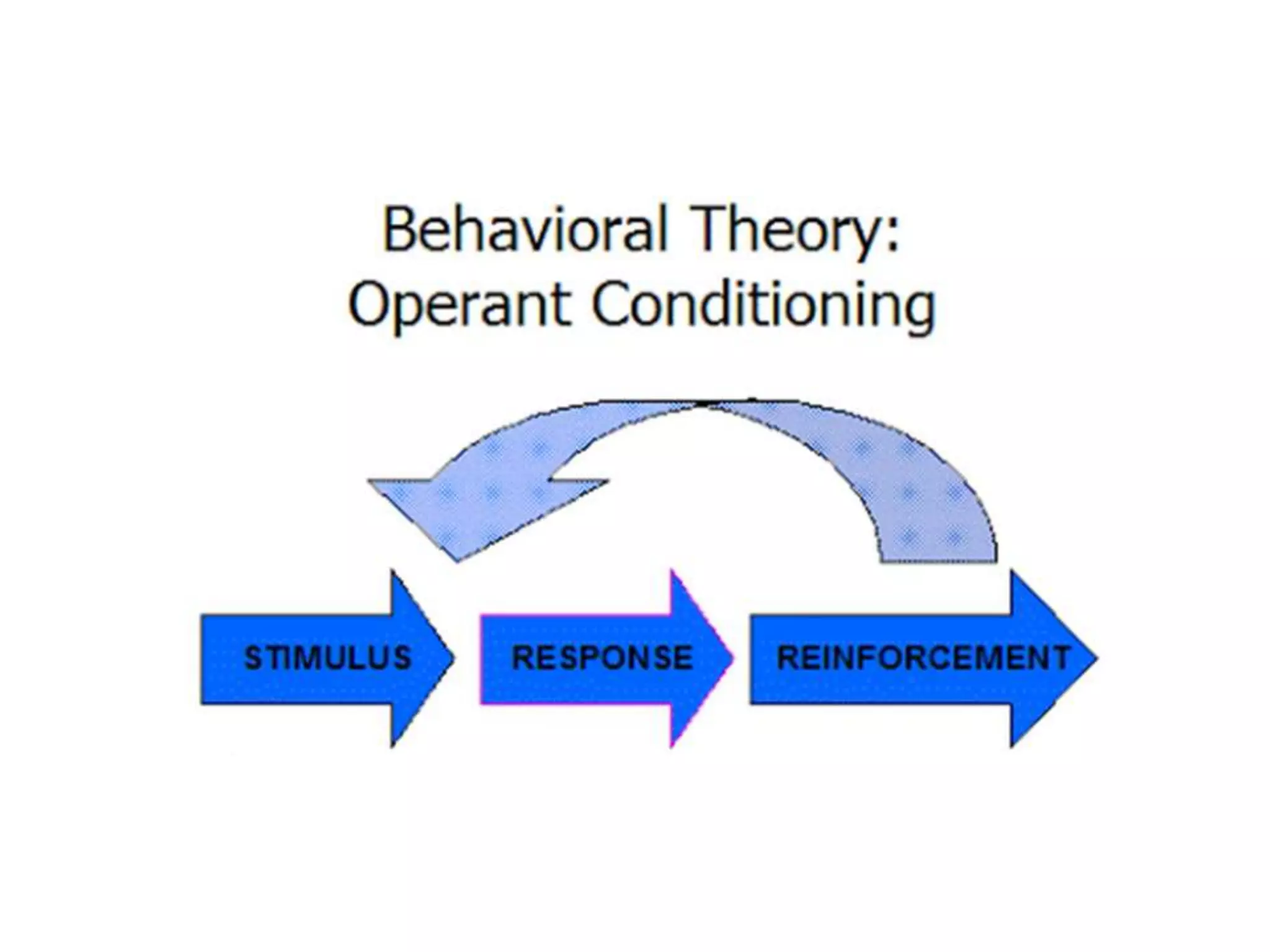 Behavioral Theory:
Operant Conditioning

STIMULUS

RESPONSE

REINFORCEMENT